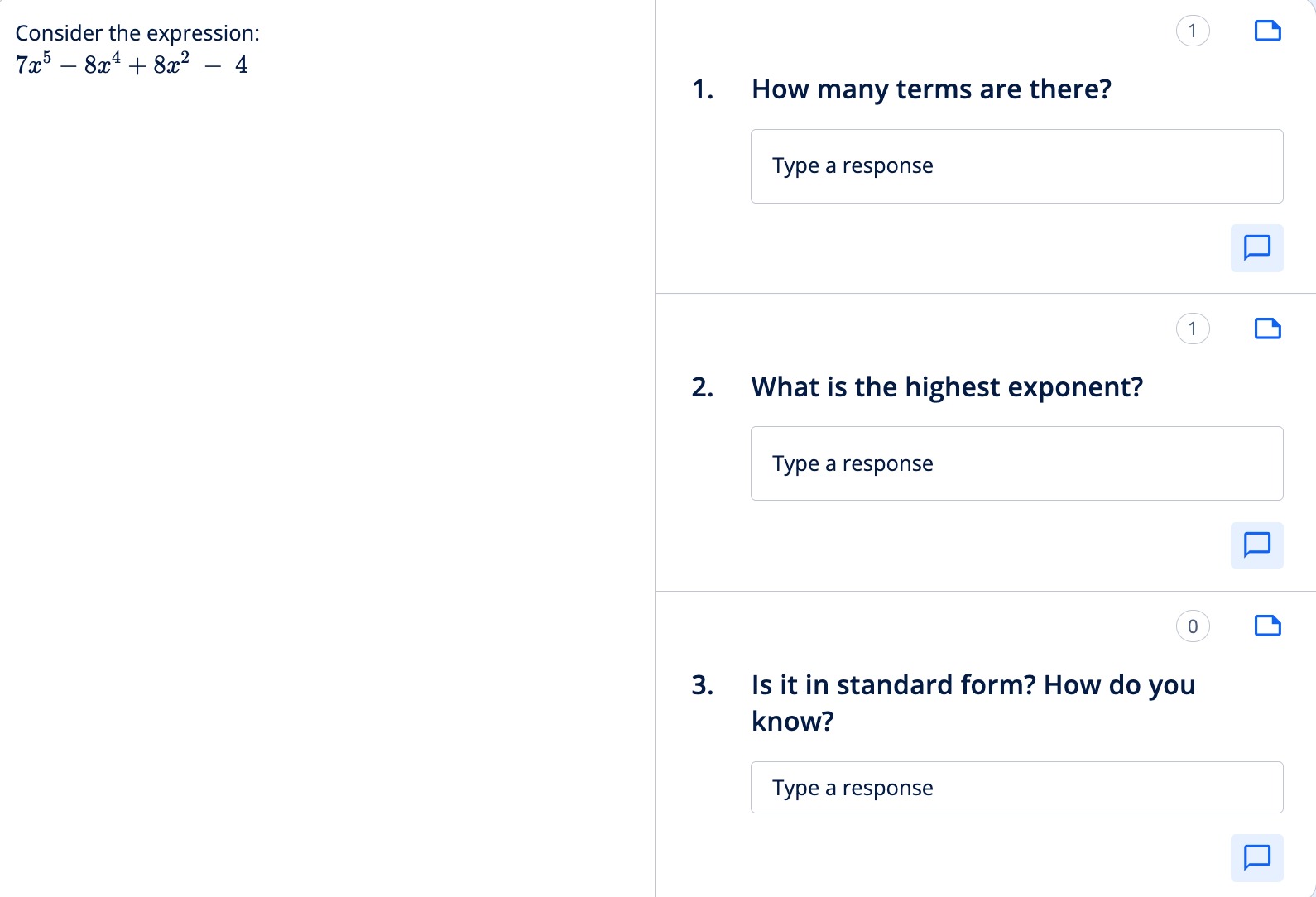 Consider the expression:
$7x^5 - 8x^4 + 8x^2 - 4$

1

1. How many terms are there?

Type a response

1

2. What is the highest exponent?

Type a response

0

3. Is it in standard form? How do you know?

Type a response